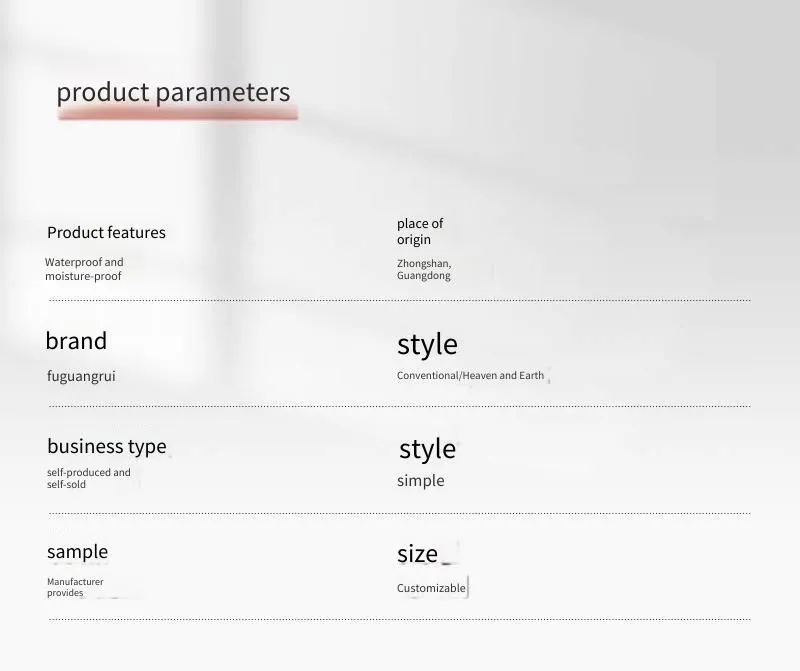 product parameters

Product features

Waterproof and moisture-proof

place of origin

Zhongshan, Guangdong

brand

fuguangrui

style

Conventional/Heaven and Earth

business type

self-produced and self-sold

style

simple

sample

Manufacturer provides

size

Customizable